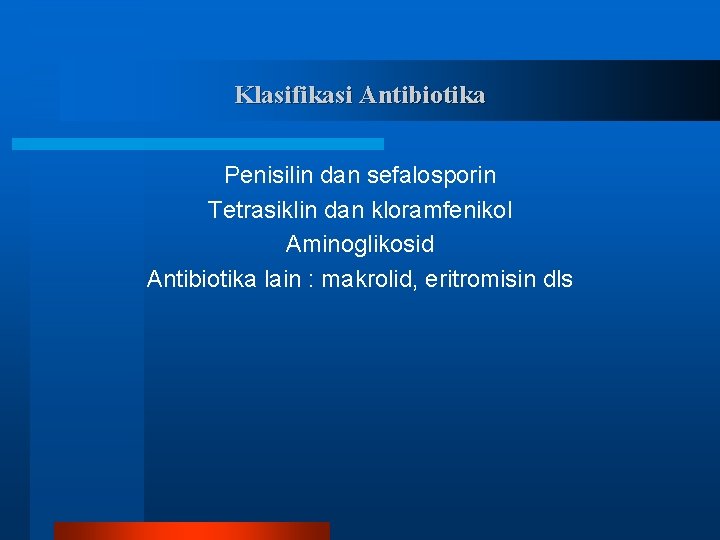 Klasifikasi Antibiotika

Penisilin dan sefalosporin
Tetrasiklin dan kloramfenikol
Aminoglikosid
Antibiotika lain : makrolid, eritromisin dls